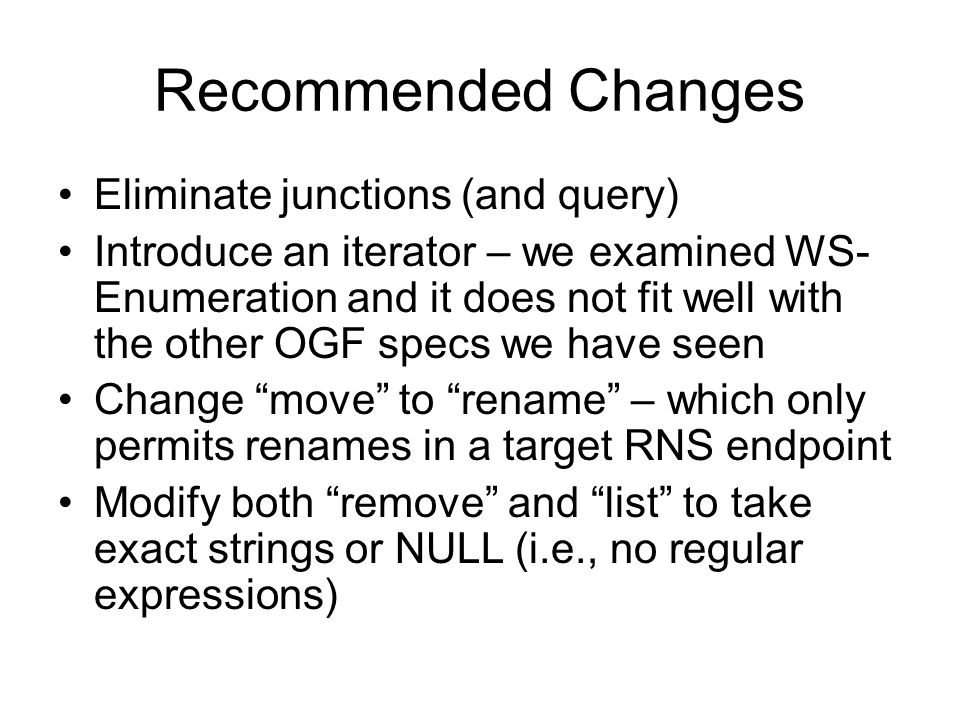 Recommended Changes

• Eliminate junctions (and query)
• Introduce an iterator – we examined WS-Enumeration and it does not fit well with the other OGF specs we have seen
• Change “move” to “rename” – which only permits renames in a target RNS endpoint
• Modify both “remove” and “list” to take exact strings or NULL (i.e., no regular expressions)